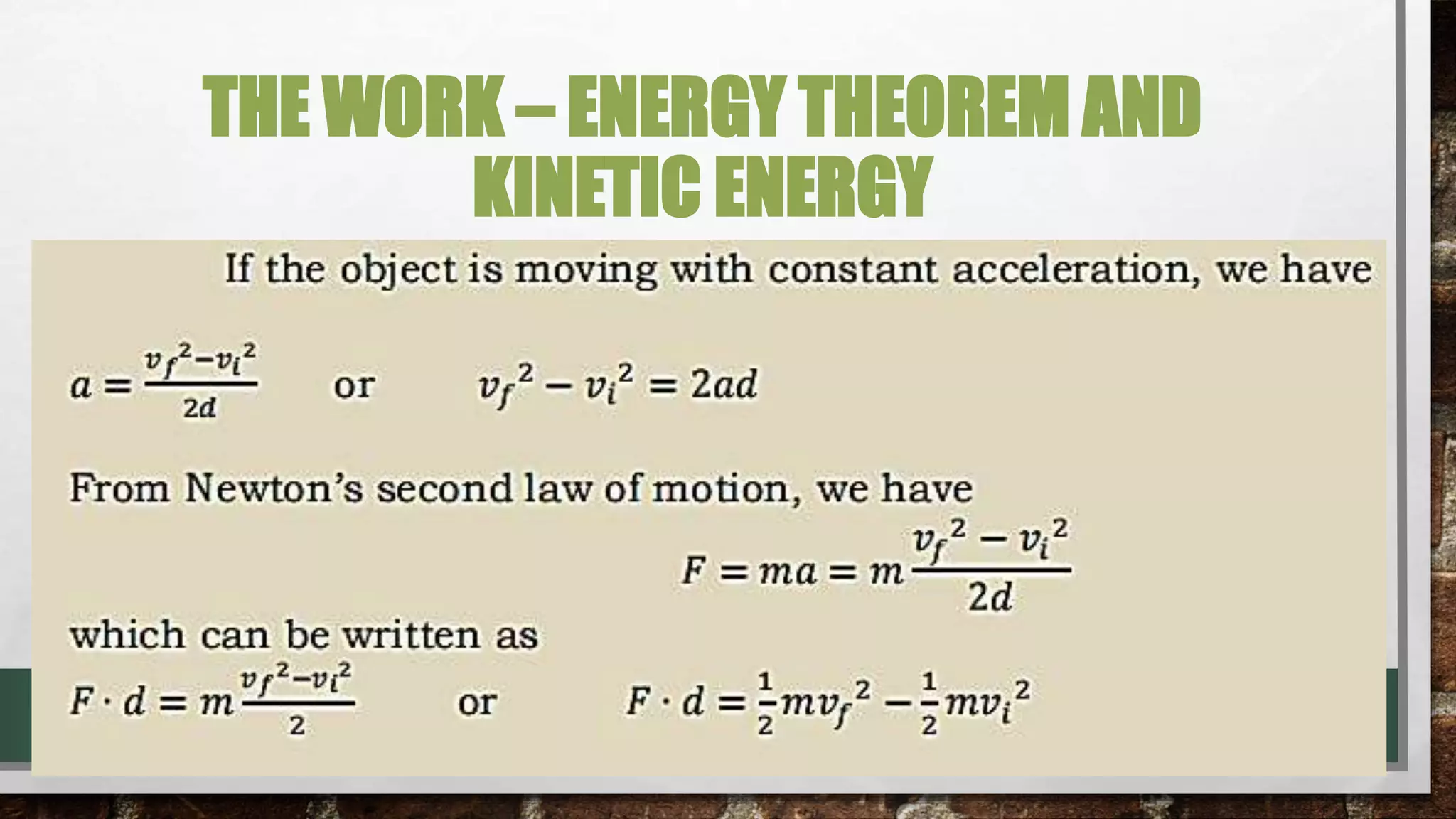 THE WORK – ENERGY THEOREM AND KINETIC ENERGY

If the object is moving with constant acceleration, we have

$a = \frac{v_f^2 - v_i^2}{2d}$ or $v_f^2 - v_i^2 = 2ad$

From Newton's second law of motion, we have

$F = ma = m\frac{v_f^2 - v_i^2}{2d}$

which can be written as

$F \cdot d = m\frac{v_f^2 - v_i^2}{2}$ or $F \cdot d = \frac{1}{2}mv_f^2 - \frac{1}{2}mv_i^2$